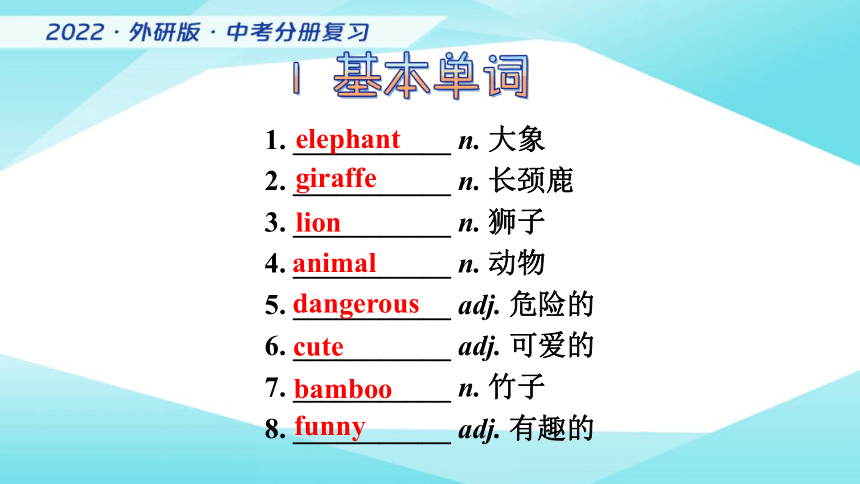 2022 · 外研版 · 中考分册复习

Ⅰ 基本单词

1. elephant n. 大象
2. giraffe n. 长颈鹿
3. lion n. 狮子
4. animal n. 动物
5. dangerous adj. 危险的
6. cute adj. 可爱的
7. bamboo n. 竹子
8. funny adj. 有趣的